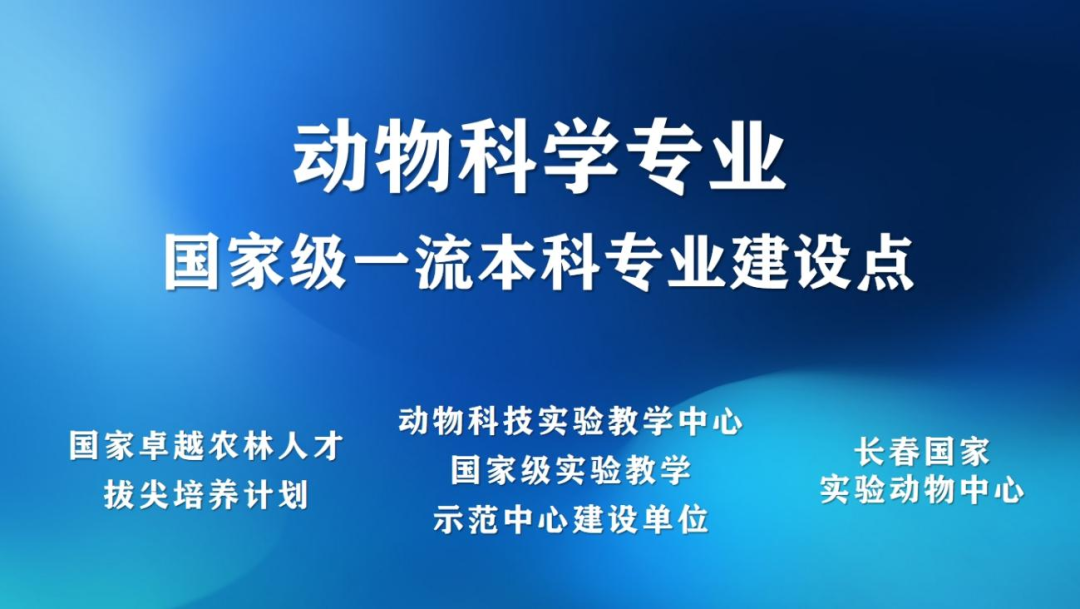 动物科学专业
国家级一流本科专业建设点

国家卓越农林人才
拔尖培养计划

动物科技实验教学中心
国家级实验教学
示范中心建设单位

长春国家
实验动物中心